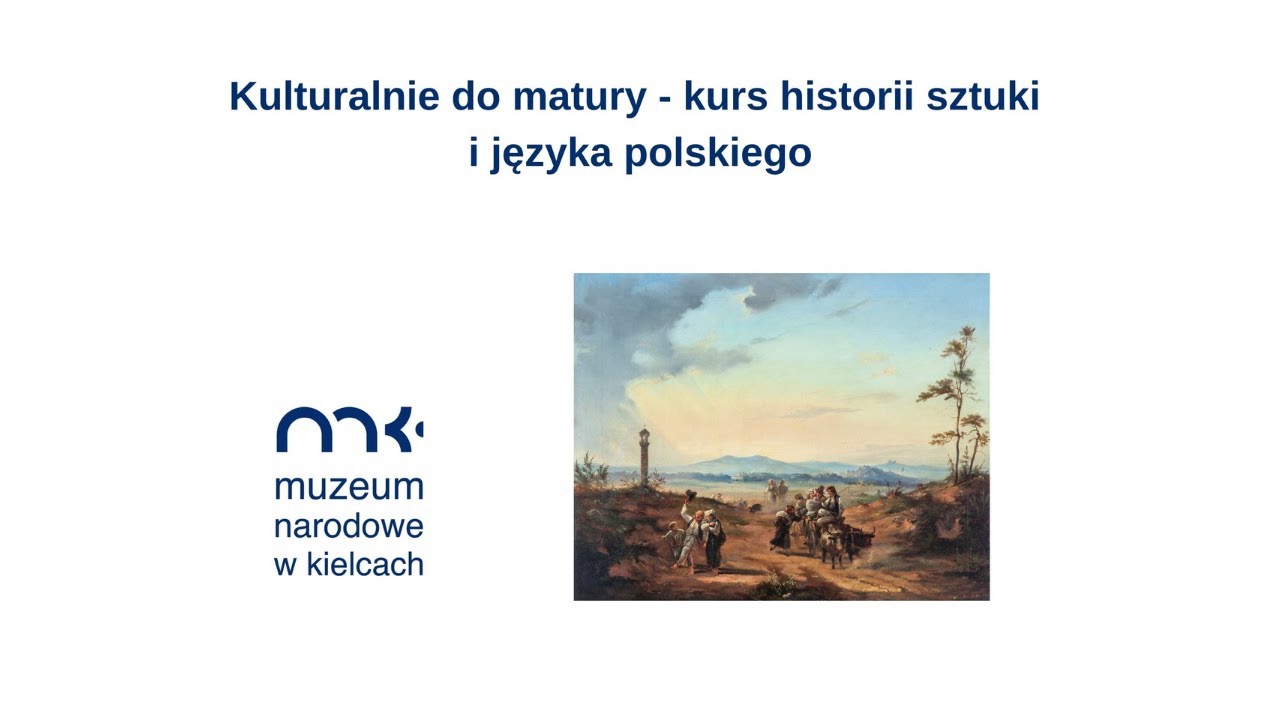 Kulturalnie do matury - kurs historii sztuki i języka polskiego

muzeum
narodowe
w kielcach